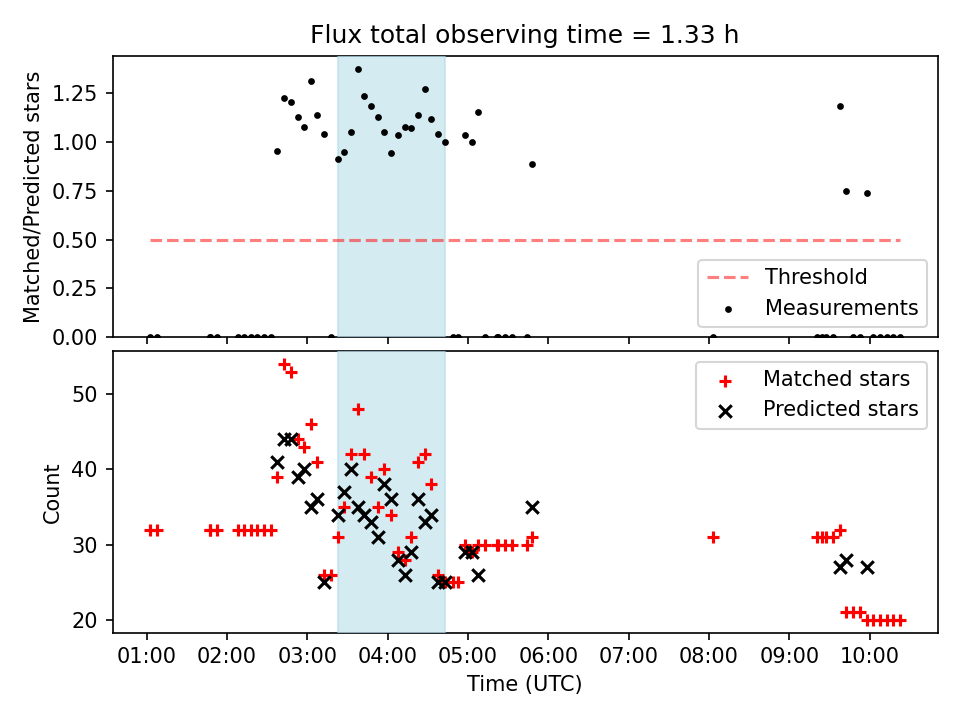 Flux total observing time = 1.33 h

Matched/Predicted stars

1.25
1.00
0.75
0.50
0.25
0.00

Threshold
Measurements

Count

50
40
30
20

Matched stars
Predicted stars

01:00 02:00 03:00 04:00 05:00 06:00 07:00 08:00 09:00 10:00

Time (UTC)